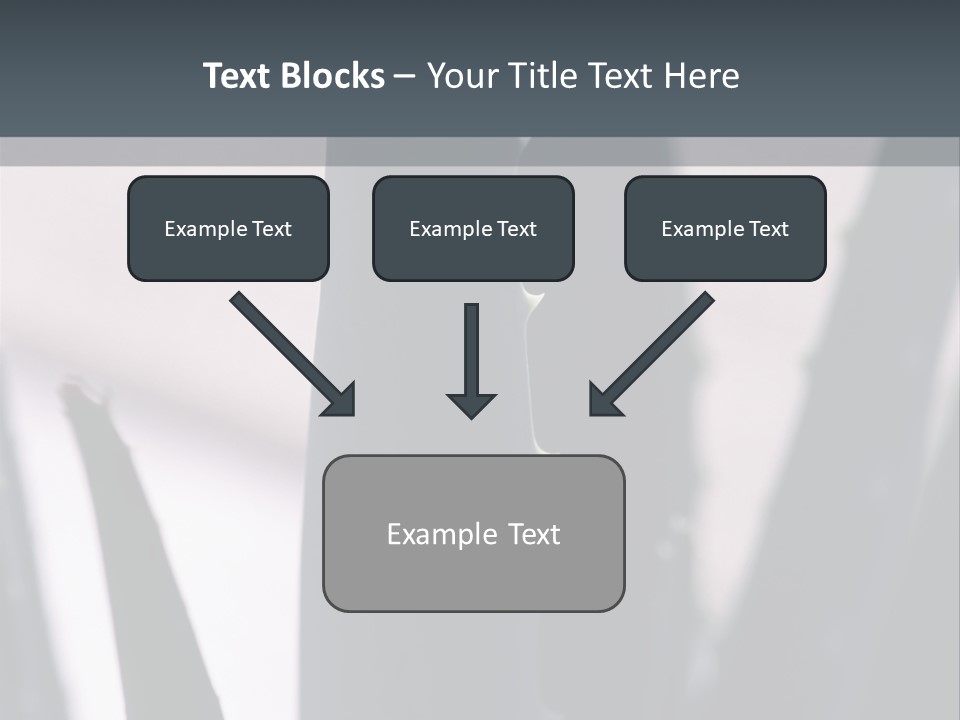 Text Blocks – Your Title Text Here

Example Text

Example Text

Example Text

Example Text